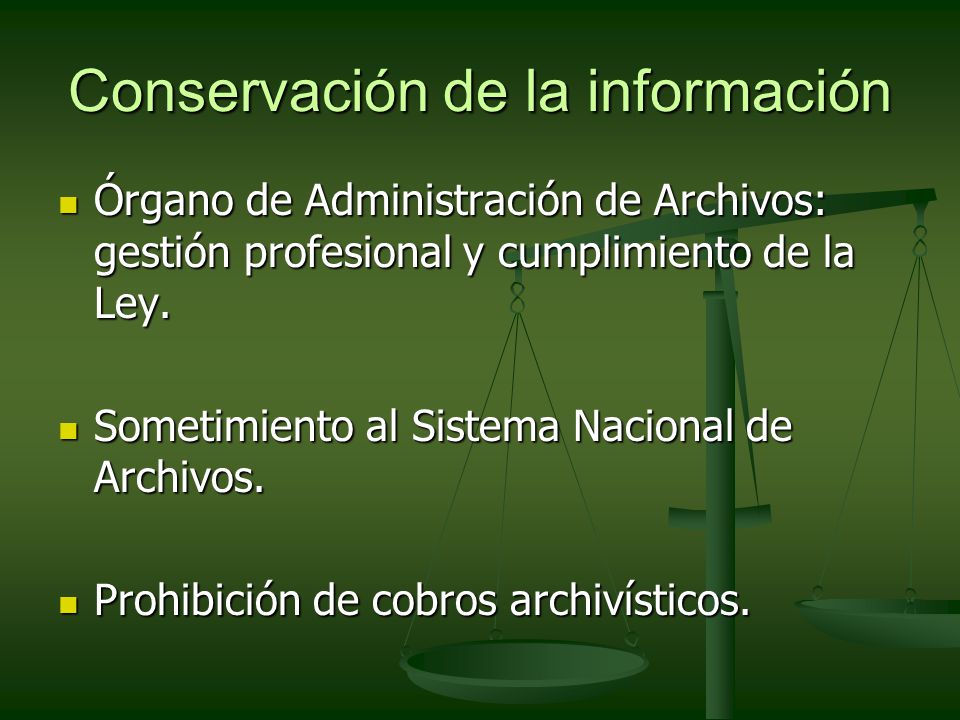 Conservación de la información

- Órgano de Administración de Archivos: gestión profesional y cumplimiento de la Ley.

- Sometimiento al Sistema Nacional de Archivos.

- Prohibición de cobros archivísticos.